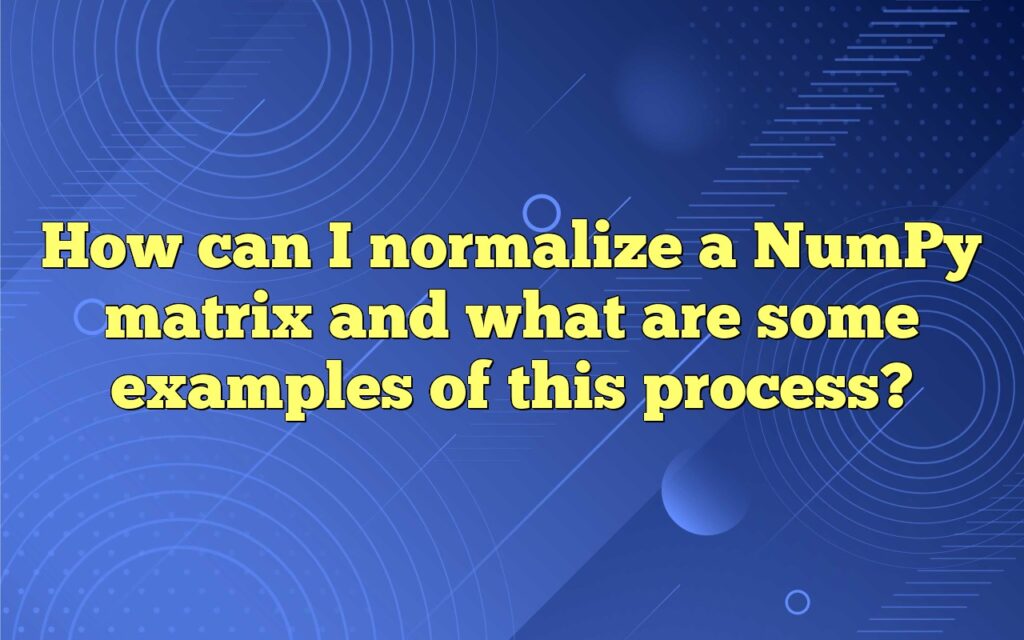 How can I normalize a NumPy matrix and what are some examples of this process?